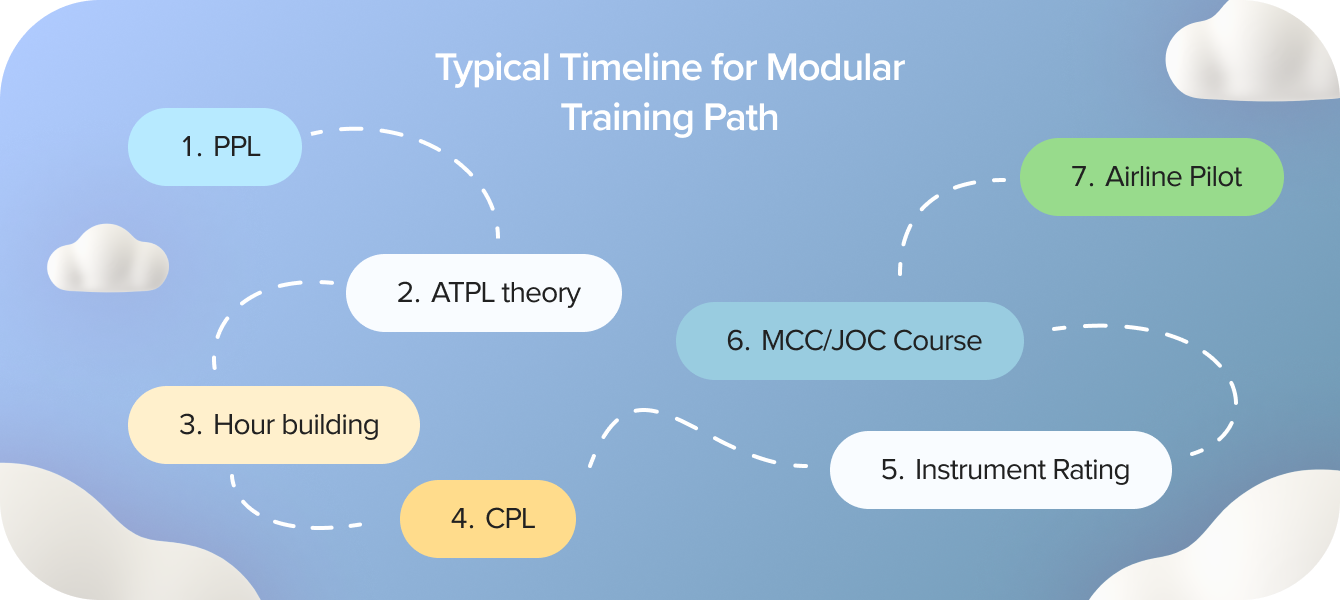 Typical Timeline for Modular Training Path

1. PPL

2. ATPL theory

3. Hour building

4. CPL

5. Instrument Rating

6. MCC/JOC Course

7. Airline Pilot